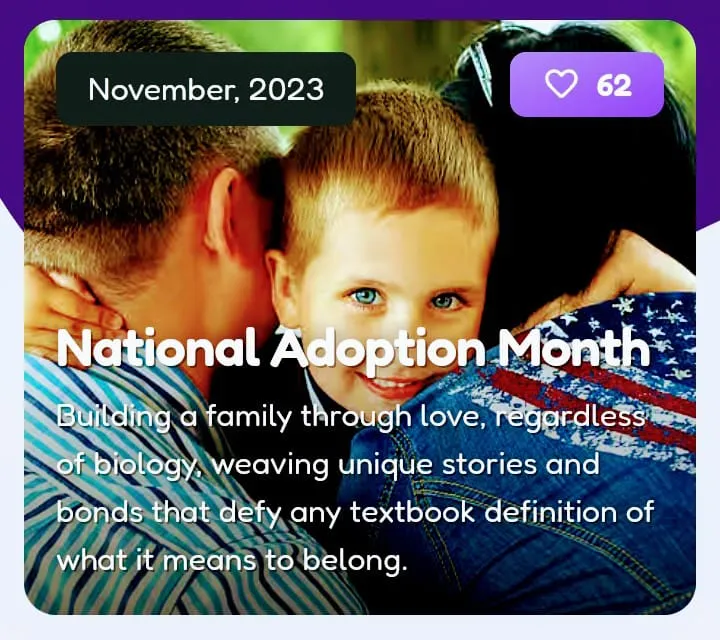 November, 2023

62

National Adoption Month

Building a family through love, regardless of biology, weaving unique stories and bonds that defy any textbook definition of what it means to belong.